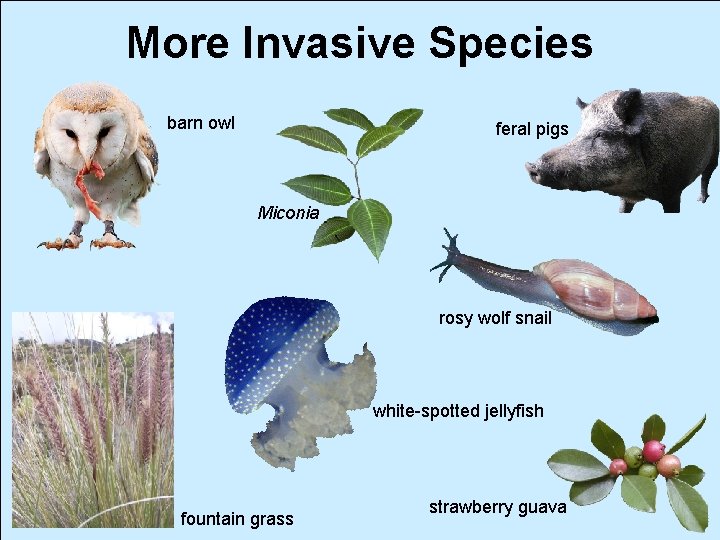 More Invasive Species

barn owl

Miconia

feral pigs

rosy wolf snail

white-spotted jellyfish

fountain grass

strawberry guava